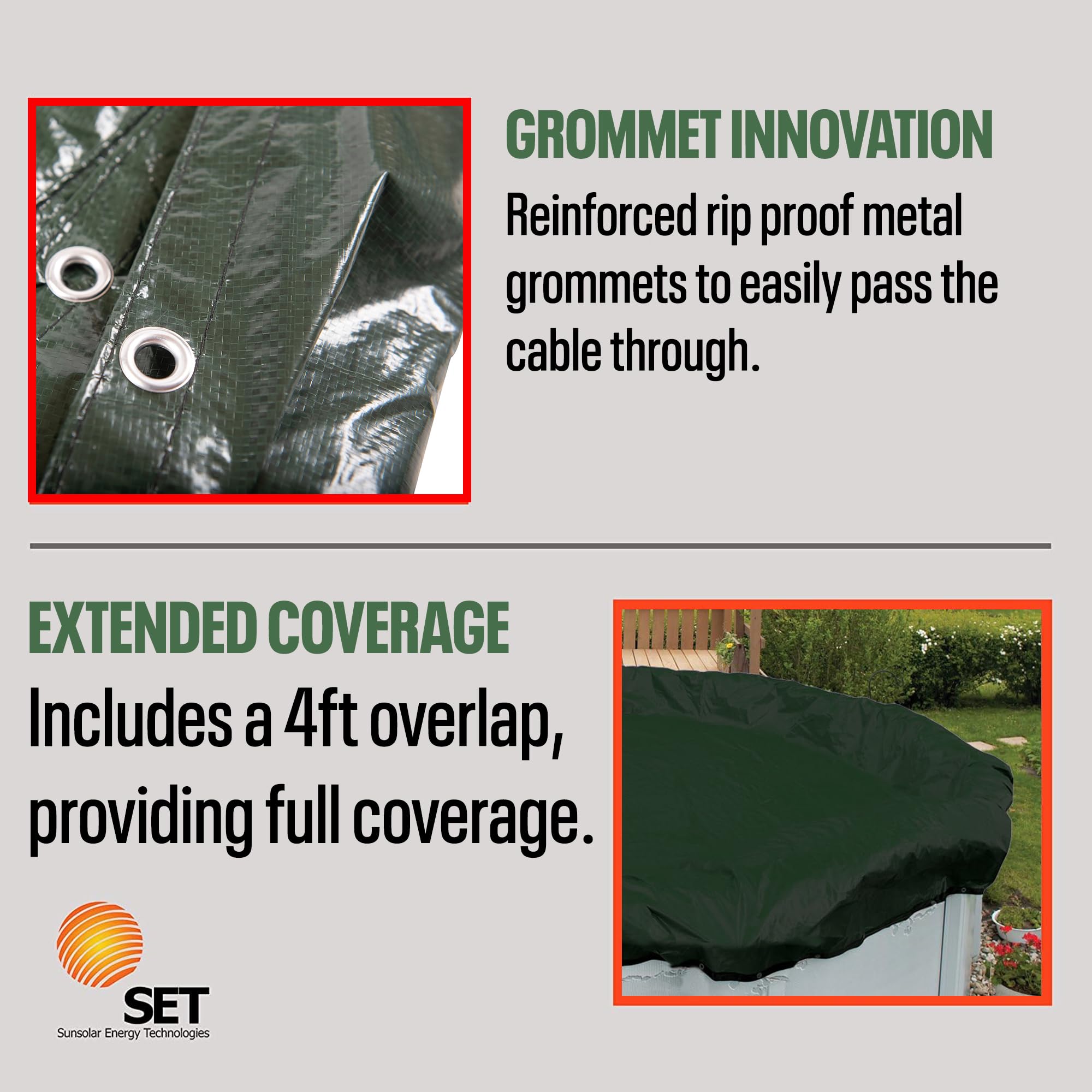 GROMMET INNOVATION

Reinforced rip proof metal grommets to easily pass the cable through.

EXTENDED COVERAGE

Includes a 4ft overlap, providing full coverage.

SET
Sunsolar Energy Technologies